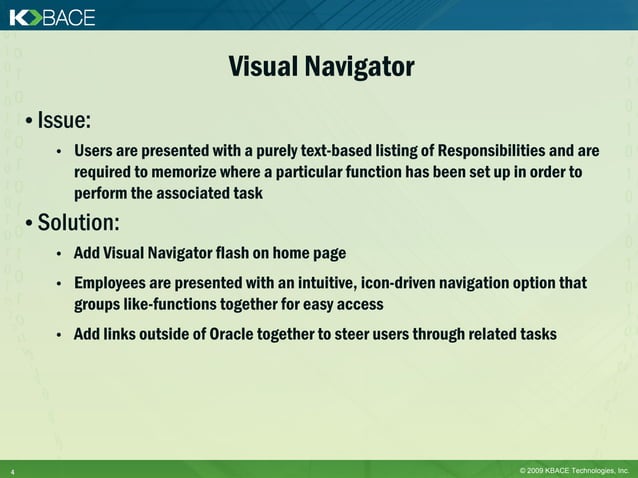 KBACE

Visual Navigator

• Issue:

• Users are presented with a purely text-based listing of Responsibilities and are required to memorize where a particular function has been set up in order to perform the associated task

• Solution:

• Add Visual Navigator flash on home page

• Employees are presented with an intuitive, icon-driven navigation option that groups like-functions together for easy access

• Add links outside of Oracle together to steer users through related tasks

4

© 2009 KBACE Technologies, Inc.